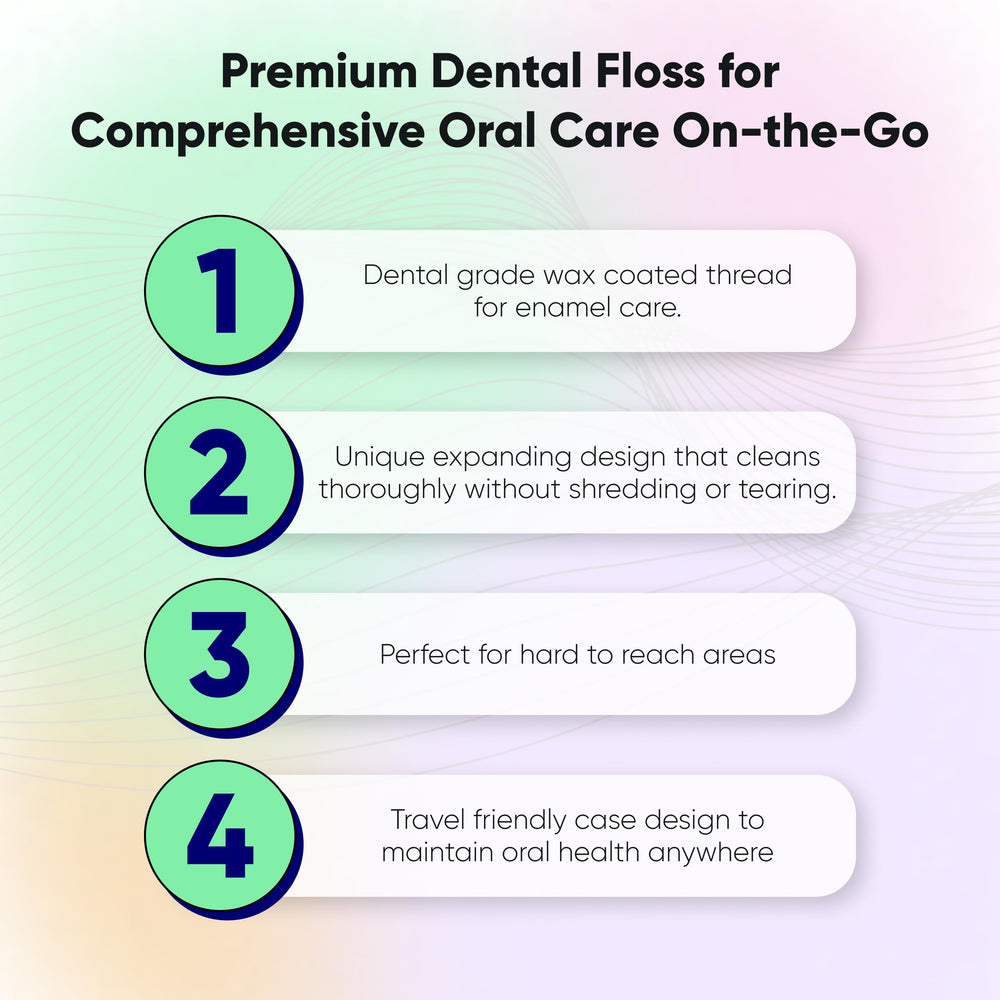 Premium Dental Floss for Comprehensive Oral Care On-the-Go

1
Dental grade wax coated thread for enamel care.

2
Unique expanding design that cleans thoroughly without shredding or tearing.

3
Perfect for hard to reach areas

4
Travel friendly case design to maintain oral health anywhere